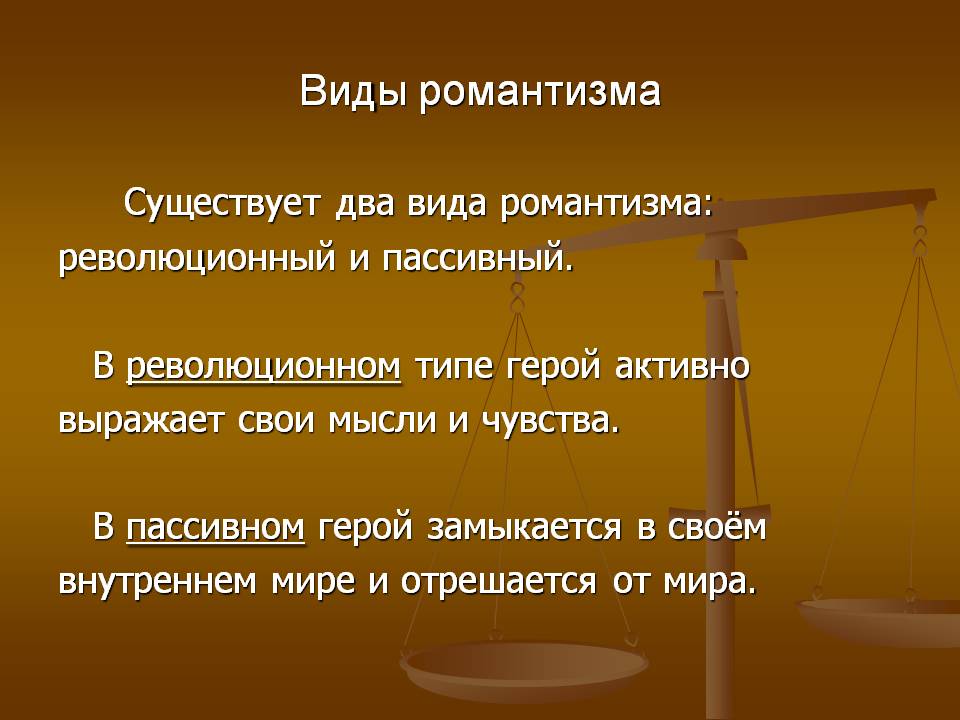 Виды романтизма

Существует два вида романтизма: революционный и пассивный.

В революционном типе герой активно выражает свои мысли и чувства.

В пассивном герой замыкается в своём внутреннем мире и отрешается от мира.